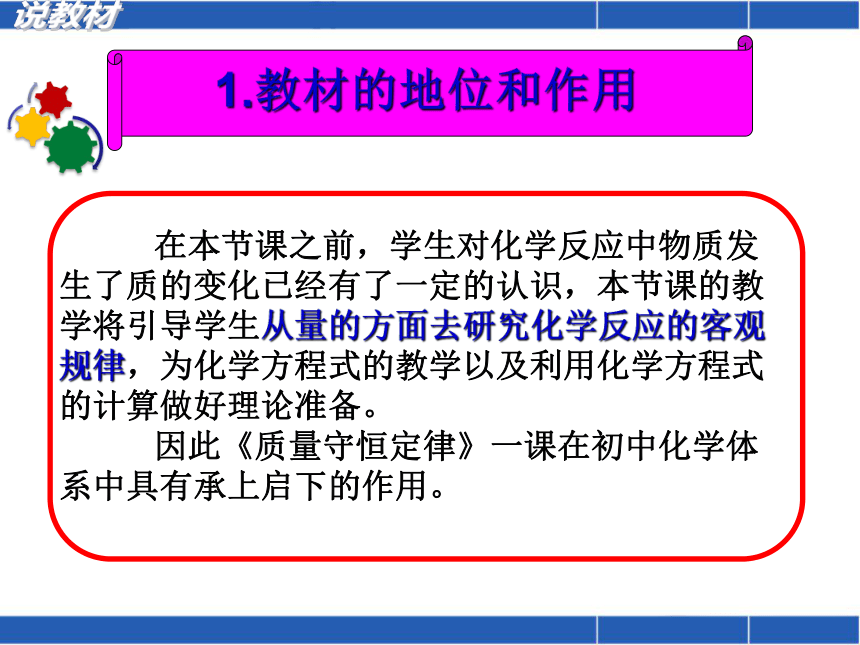 说教材

1.教材的地位和作用

在本节课之前，学生对化学反应中物质发生了质的变化已经有了一定的认识，本节课的教学将引导学生从量的方面去研究化学反应的客观规律，为化学方程式的教学以及利用化学方程式的计算做好理论准备。

因此《质量守恒定律》一课在初中化学体系中具有承上启下的作用。